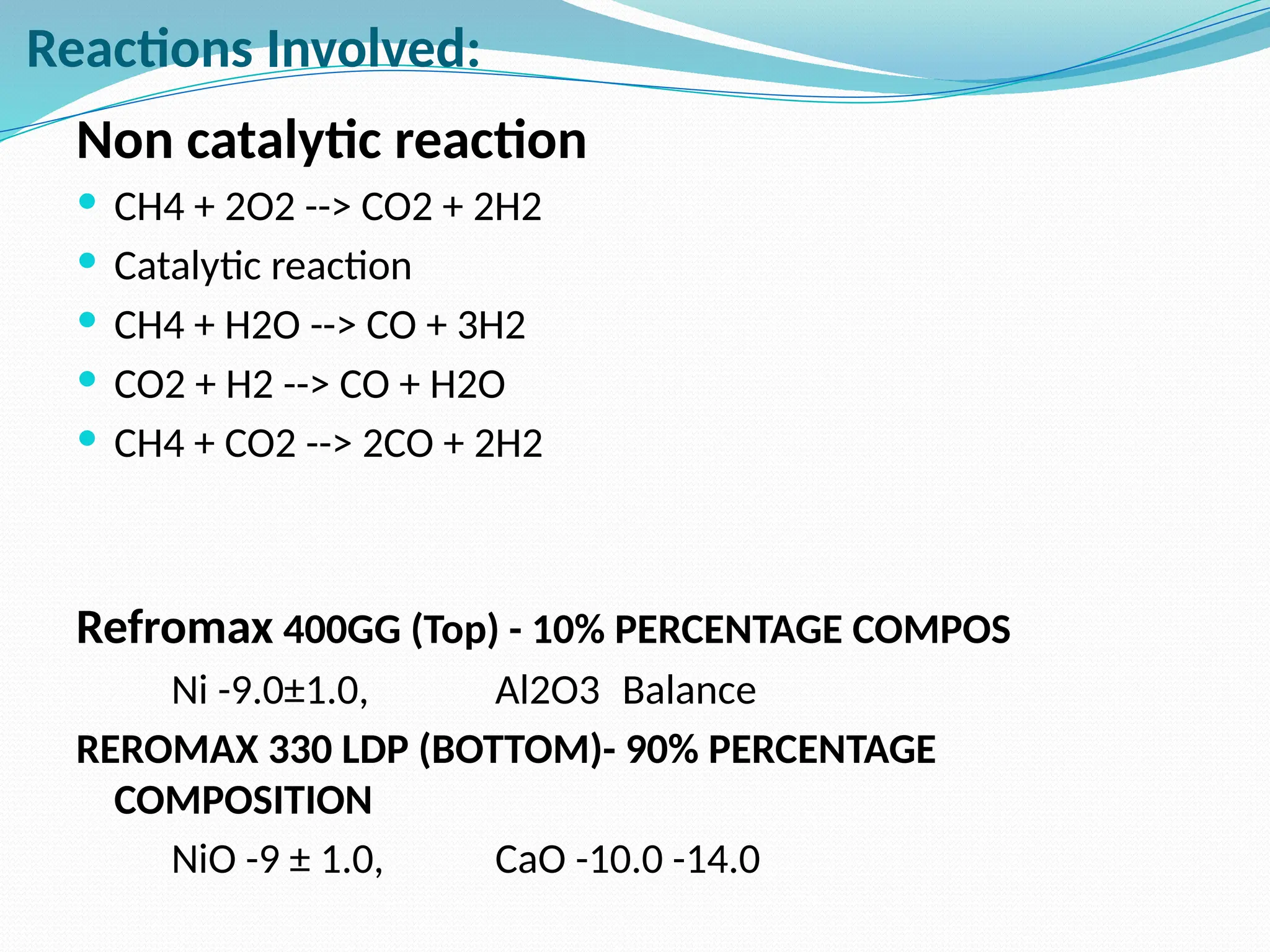 Reactions Involved:

Non catalytic reaction

- CH4 + 2O2 --> CO2 + 2H2
- Catalytic reaction
- CH4 + H2O --> CO + 3H2
- CO2 + H2 --> CO + H2O
- CH4 + CO2 --> 2CO + 2H2

Refromax 400GG (Top) - 10% PERCENTAGE COMPOS

Ni -9.0±1.0, Al2O3 Balance

REROMAX 330 LDP (BOTTOM)- 90% PERCENTAGE COMPOSITION

NiO -9 ± 1.0, CaO -10.0 -14.0